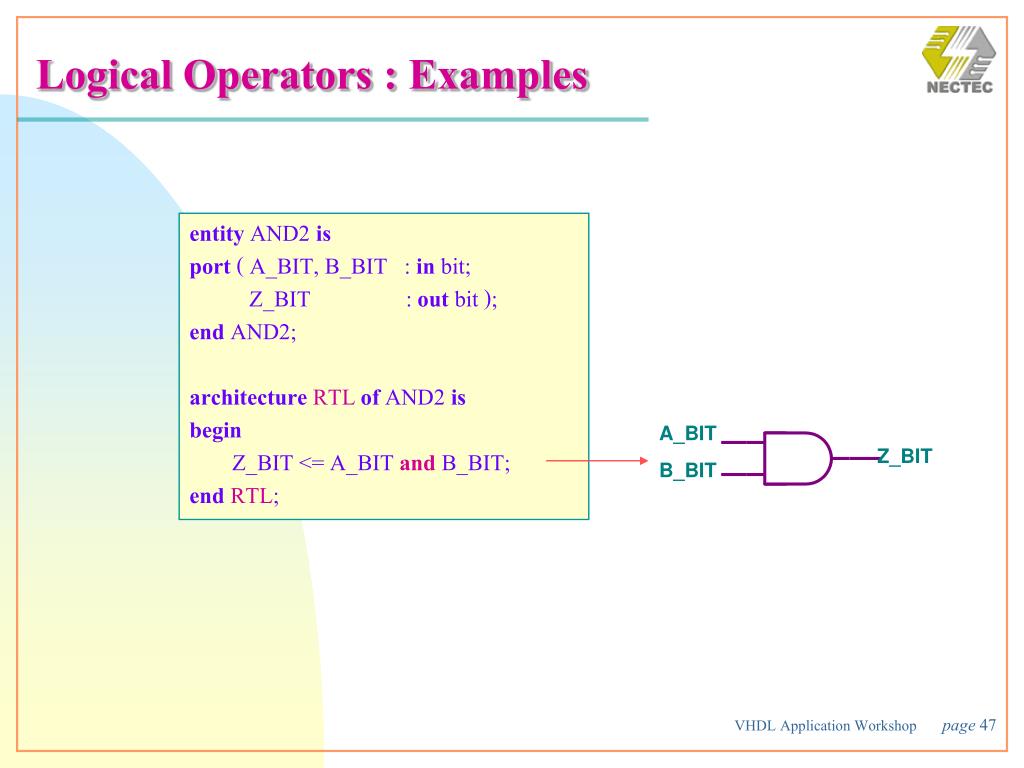 Logical Operators : Examples

NECTEC

entity AND2 is
port ( A_BIT, B_BIT : in bit;
Z_BIT : out bit );
end AND2;

architecture RTL of AND2 is
begin
Z_BIT <= A_BIT and B_BIT;
end RTL;

A_BIT
B_BIT
Z_BIT

VHDL Application Workshop page 47